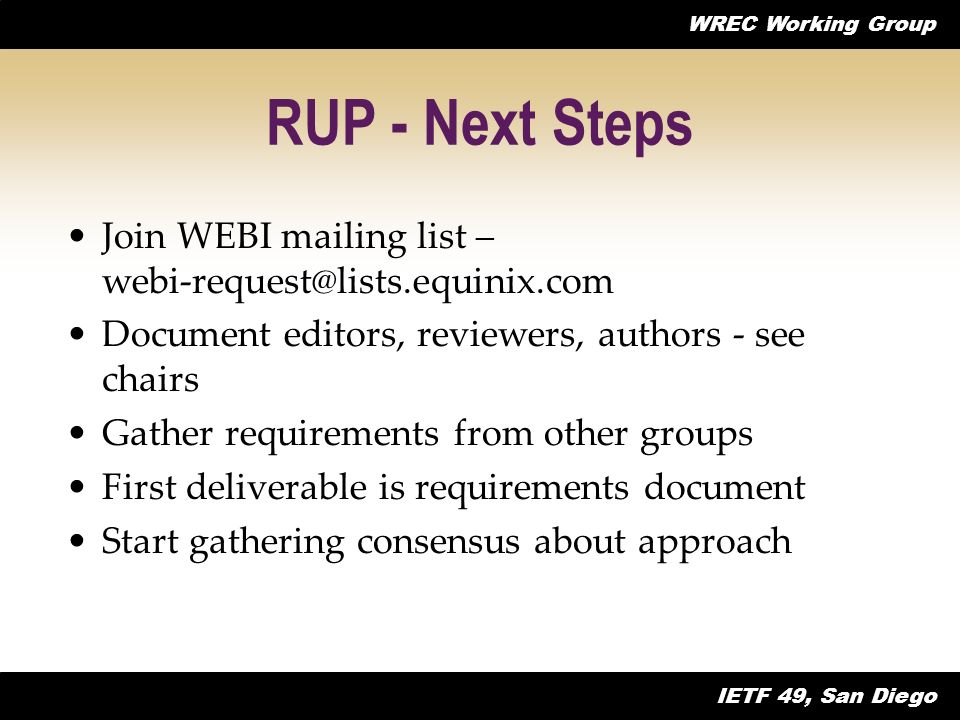 WREC Working Group

RUP - Next Steps

• Join WEBI mailing list – webi-request@lists.equinix.com
• Document editors, reviewers, authors - see chairs
• Gather requirements from other groups
• First deliverable is requirements document
• Start gathering consensus about approach

IETF 49, San Diego